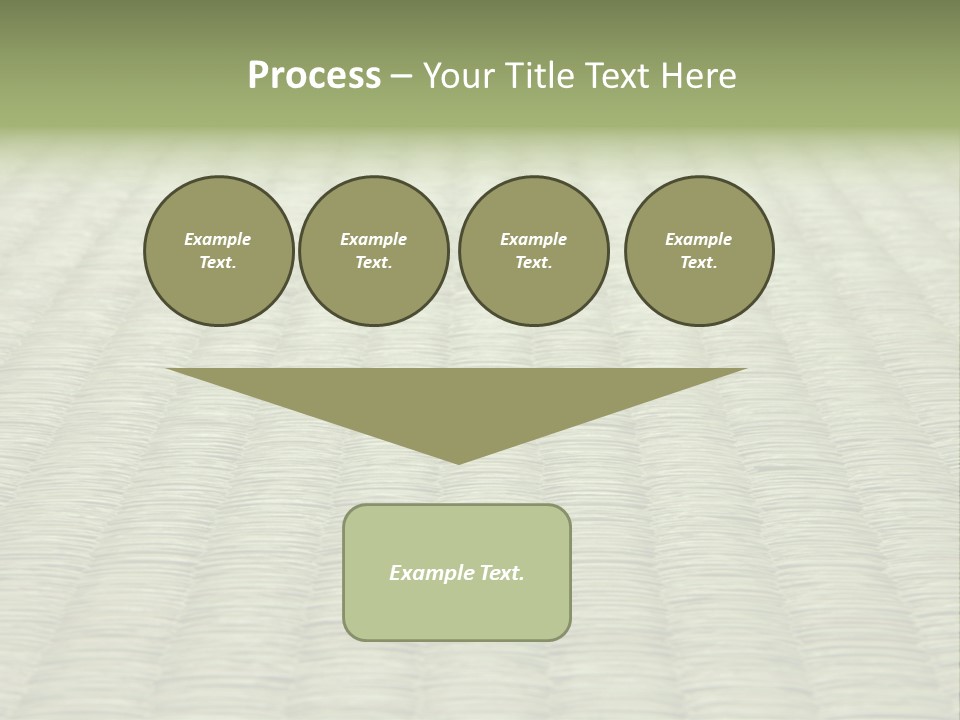 Process – Your Title Text Here

Example Text.

Example Text.

Example Text.

Example Text.

Example Text.